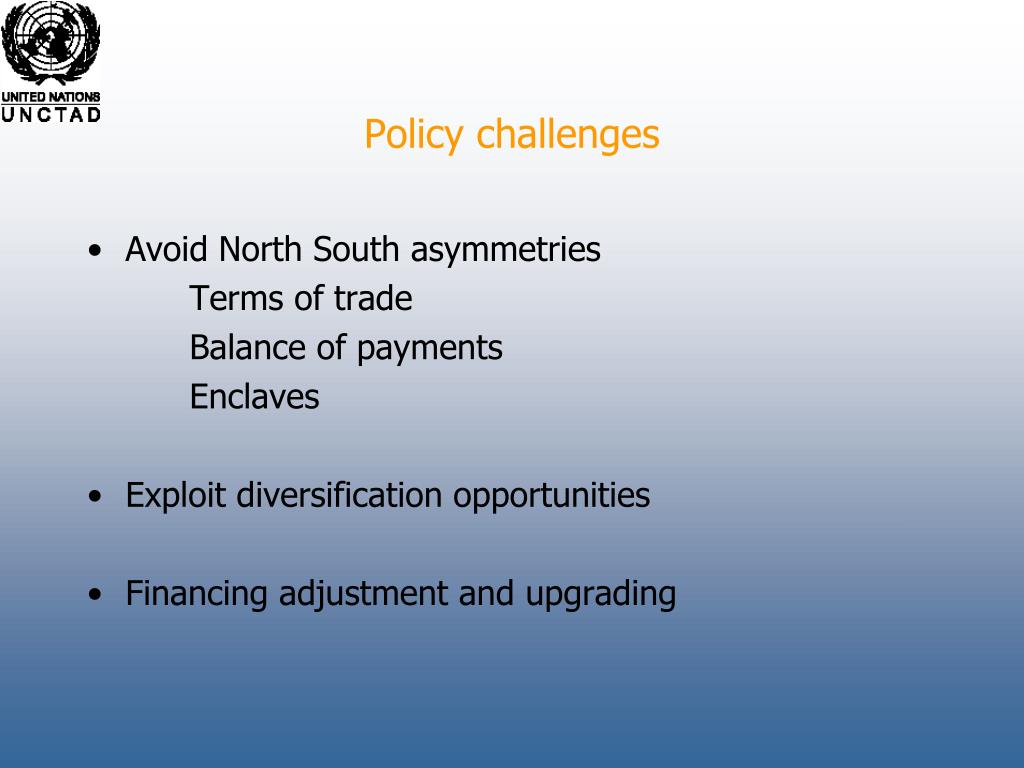 UNITED NATIONS
UNCTAD

Policy challenges

• Avoid North South asymmetries
Terms of trade
Balance of payments
Enclaves

• Exploit diversification opportunities

• Financing adjustment and upgrading